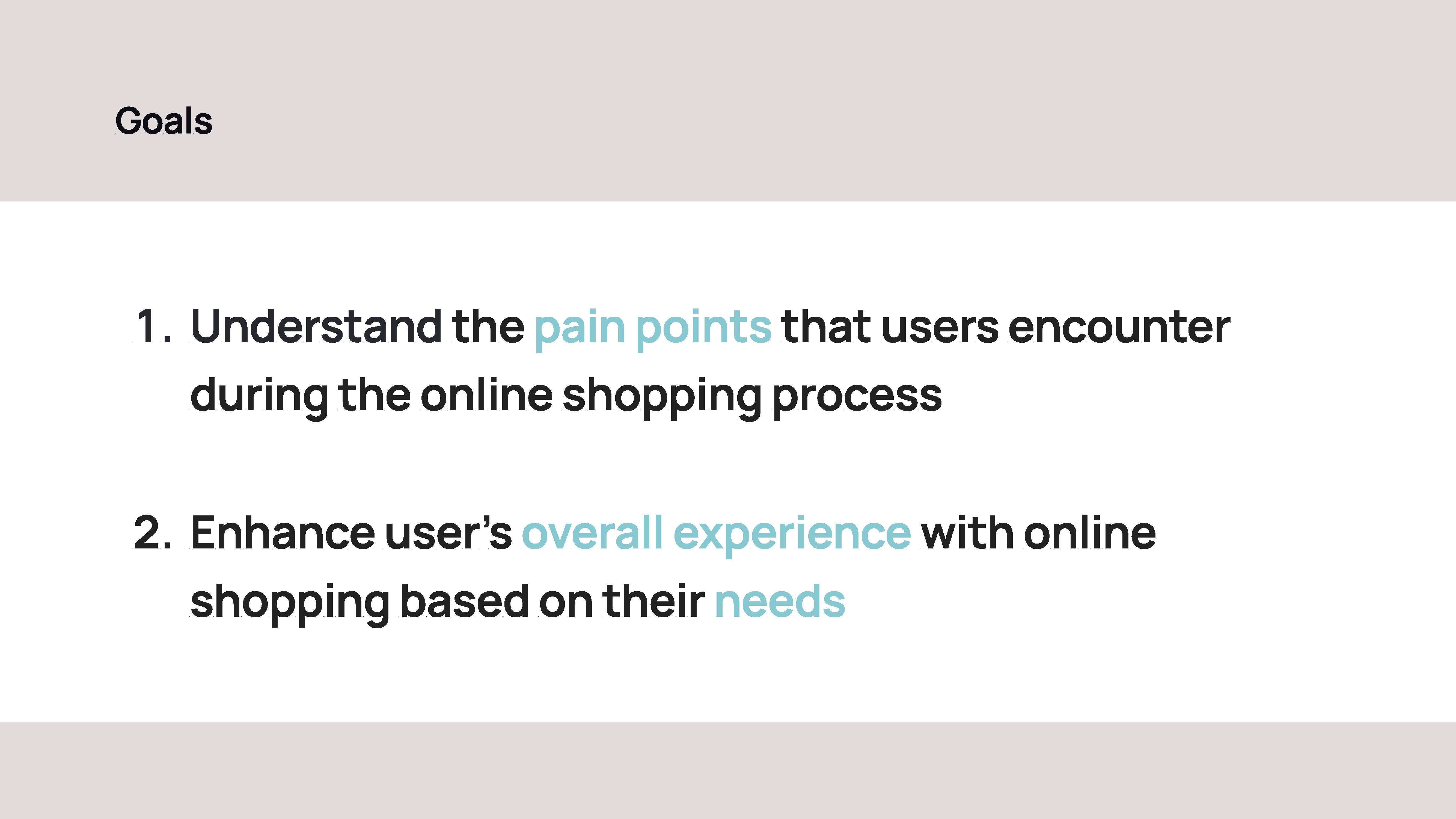 Goals

1. Understand the pain points that users encounter during the online shopping process

2. Enhance user’s overall experience with online shopping based on their needs